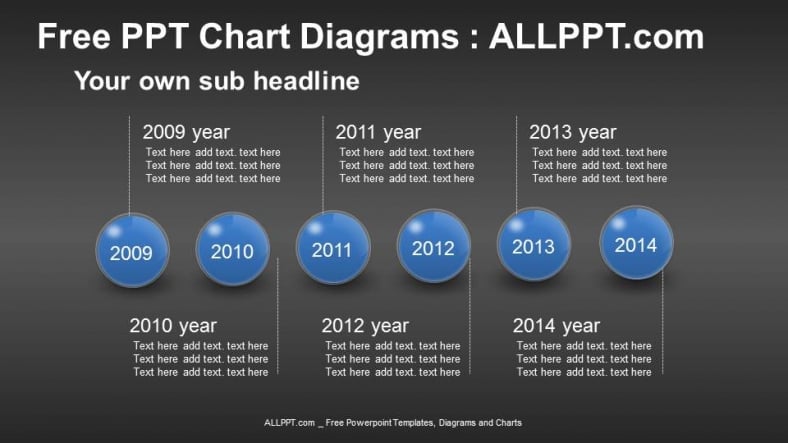 Free PPT Chart Diagrams : ALLPPT.com

Your own sub headline

2009 year
Text here add text. text here
Text here add text. text here
Text here add text. text here

2011 year
Text here add text. text here
Text here add text. text here
Text here add text. text here

2013 year
Text here add text. text here
Text here add text. text here
Text here add text. text here

2009

2010

2011

2012

2013

2014

2010 year
Text here add text. text here
Text here add text. text here
Text here add text. text here

2012 year
Text here add text. text here
Text here add text. text here
Text here add text. text here

2014 year
Text here add text. text here
Text here add text. text here
Text here add text. text here

ALLPPT.com _ Free Powerpoint Templates, Diagrams and Charts